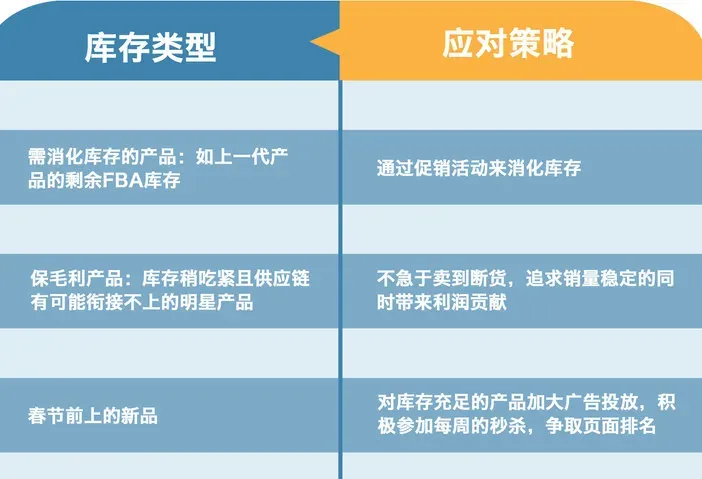 | 库存类型 | 应对策略 |
|---|---|
| 需消化库存的产品：如上一代产品的剩余FBA库存 | 通过促销活动来消化库存 |
| 保毛利产品：库存稍吃紧且供应链有可能衔接不上的明星产品 | 不急于卖到断货，追求销量稳定的同时带来利润贡献 |
| 春节前上的新品 | 对库存充足的产品加大广告投放，积极参加每周的秒杀，争取页面排名 |